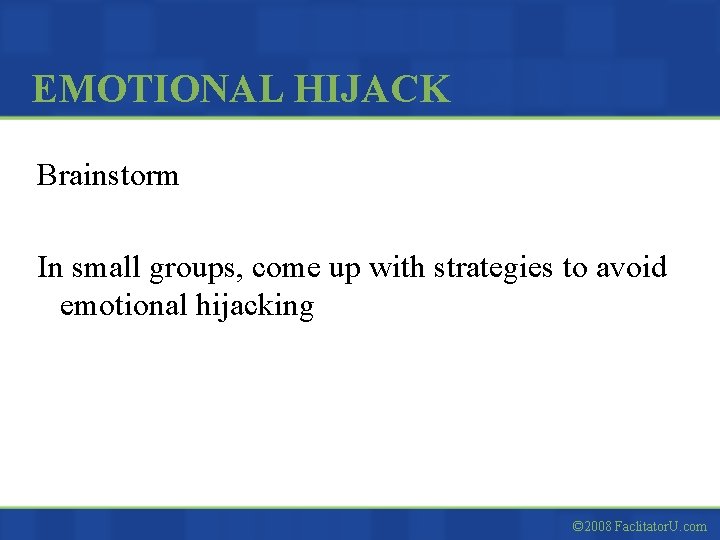 EMOTIONAL HIJACK

Brainstorm

In small groups, come up with strategies to avoid emotional hijacking

©2008 FaclitatorU.com